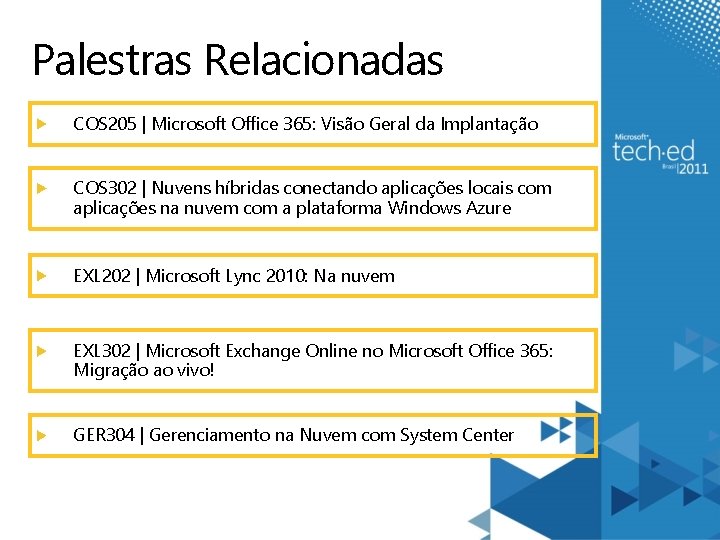 Palestras Relacionadas

COS205 | Microsoft Office 365: Visão Geral da Implantação

COS302 | Nuvens híbridas conectando aplicações locais com aplicações na nuvem com a plataforma Windows Azure

EXL202 | Microsoft Lync 2010: Na nuvem

EXL302 | Microsoft Exchange Online no Microsoft Office 365: Migração ao vivo!

GER304 | Gerenciamento na Nuvem com System Center

Microsoft tech·ed Brasil 2011